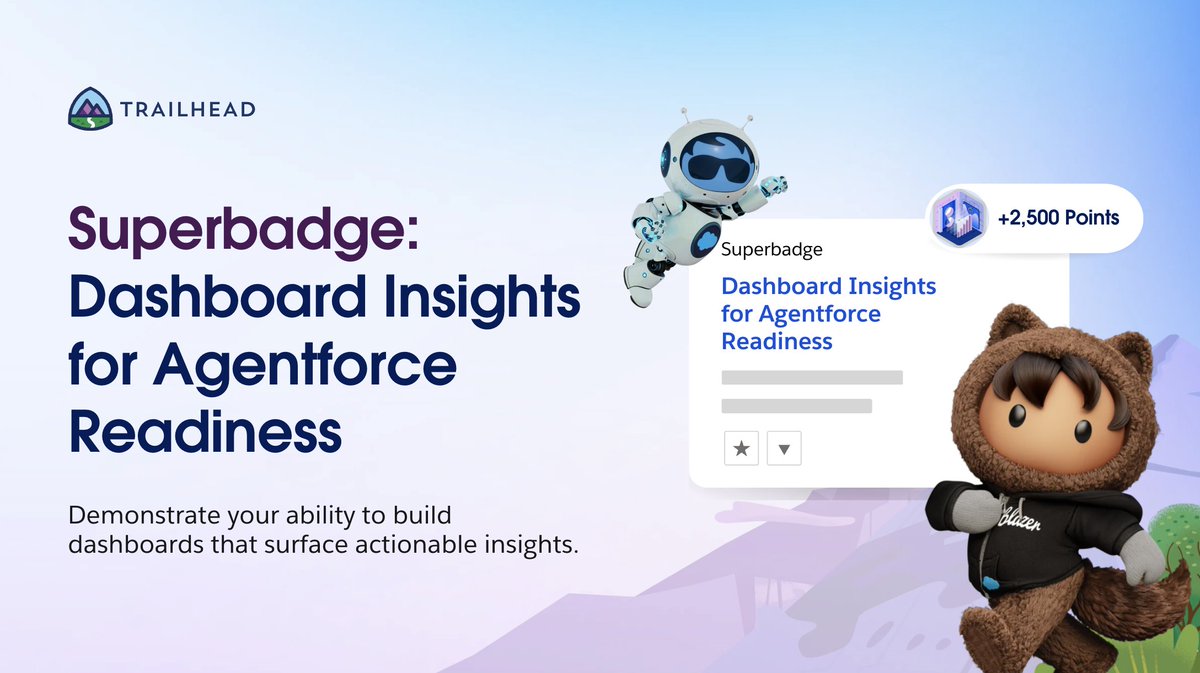 TRAILHEAD

Superbadge: Dashboard Insights for Agentforce Readiness

Demonstrate your ability to build dashboards that surface actionable insights.

+2,500 Points

Superbadge

Dashboard Insights for Agentforce Readiness

blazer